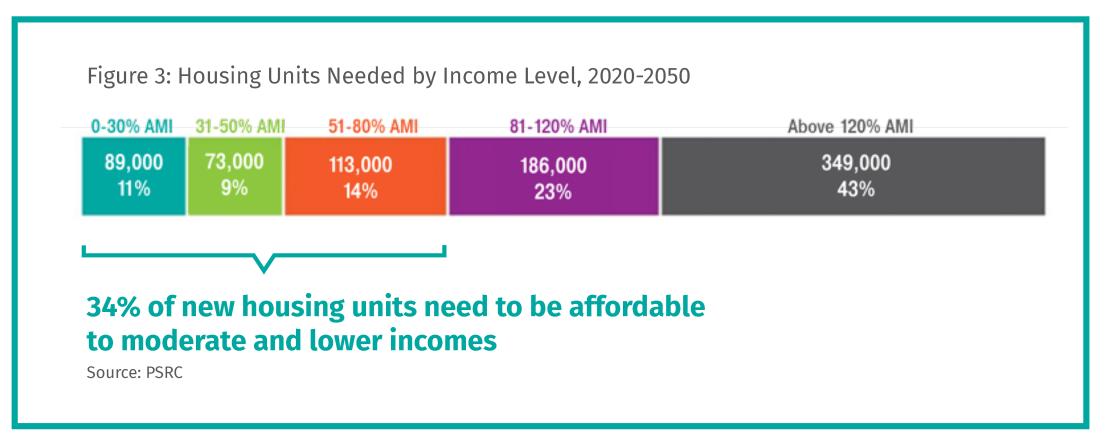 Figure 3: Housing Units Needed by Income Level, 2020-2050

0-30% AMI
89,000
11%

31-50% AMI
73,000
9%

51-80% AMI
113,000
14%

81-120% AMI
186,000
23%

Above 120% AMI
349,000
43%

34% of new housing units need to be affordable to moderate and lower incomes

Source: PSRC